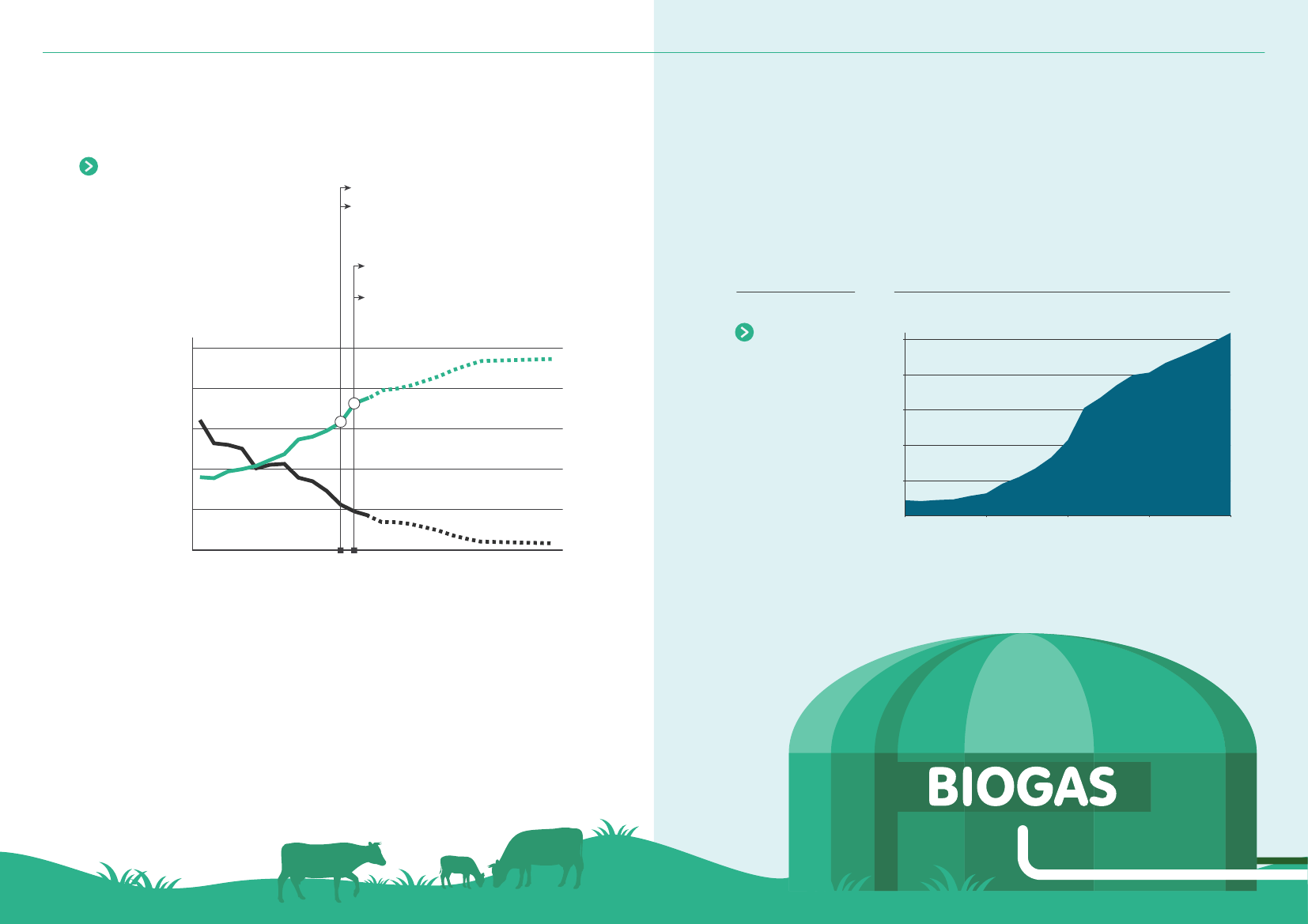 BIOGAS